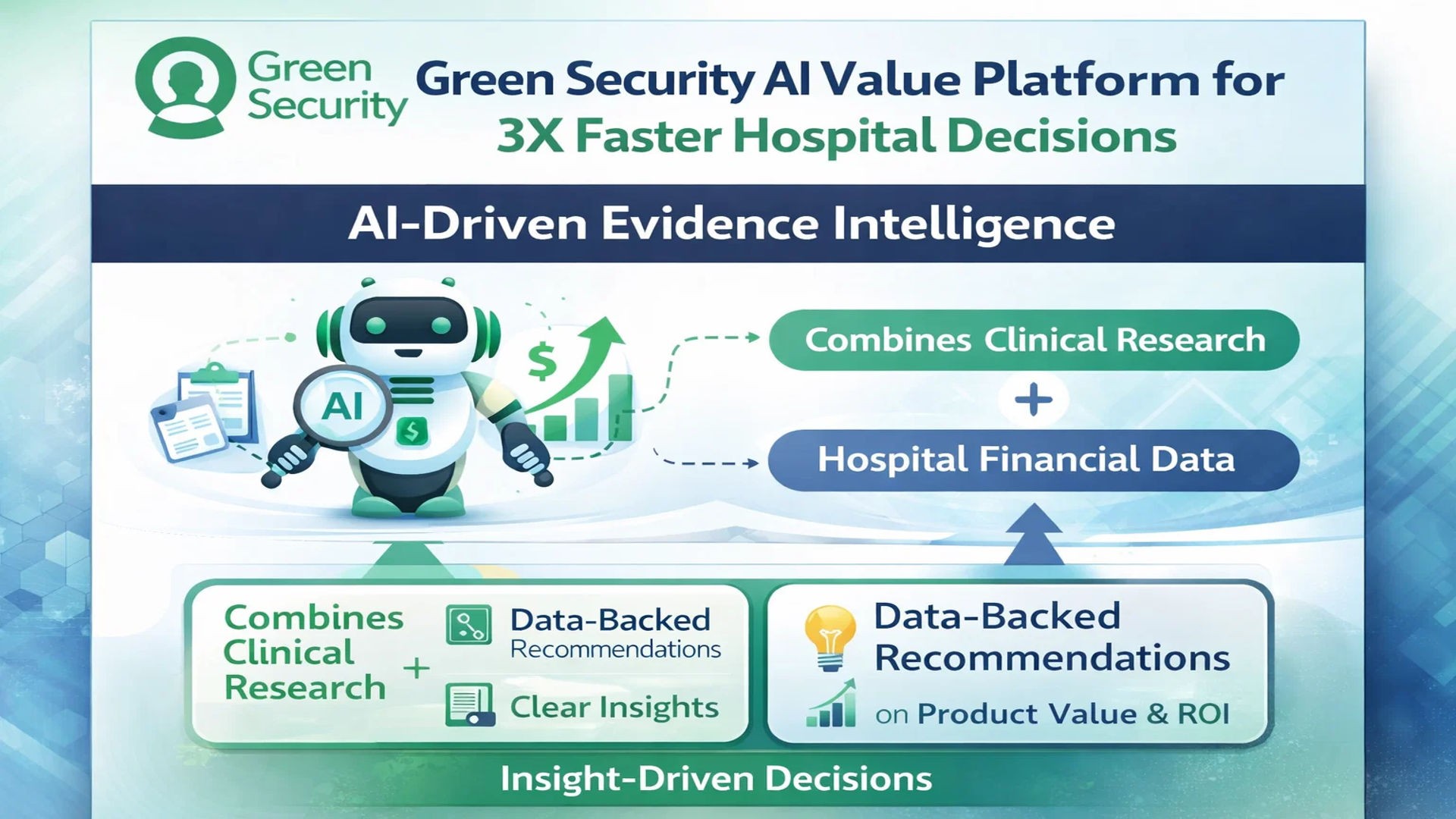 Green Security

Green Security AI Value Platform for 3X Faster Hospital Decisions

AI-Driven Evidence Intelligence

AI

$

$

Combines Clinical Research

+

Hospital Financial Data

Combines Clinical Research

+

Data-Backed Recommendations

Clear Insights

Data-Backed Recommendations

on Product Value & ROI

Insight-Driven Decisions